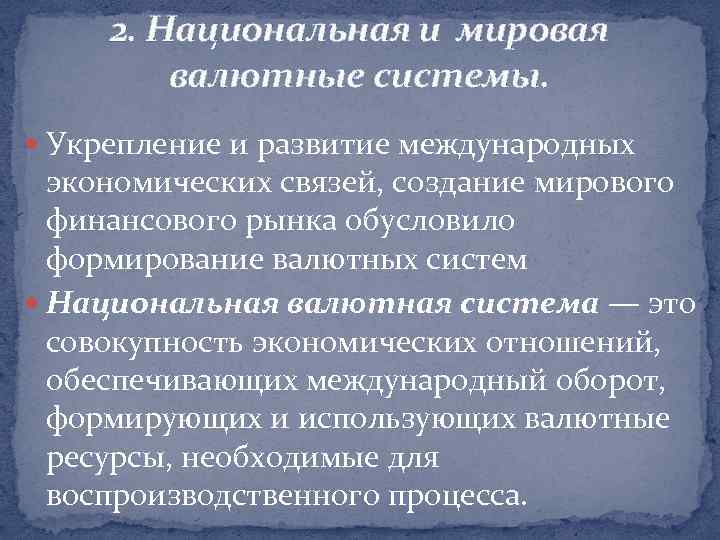 2. Национальная и мировая валютные системы.

Укрепление и развитие международных экономических связей, создание мирового финансового рынка обусловило формирование валютных систем

Национальная валютная система — это совокупность экономических отношений, обеспечивающих международный оборот, формирующих и использующих валютные ресурсы, необходимые для воспроизводственного процесса.